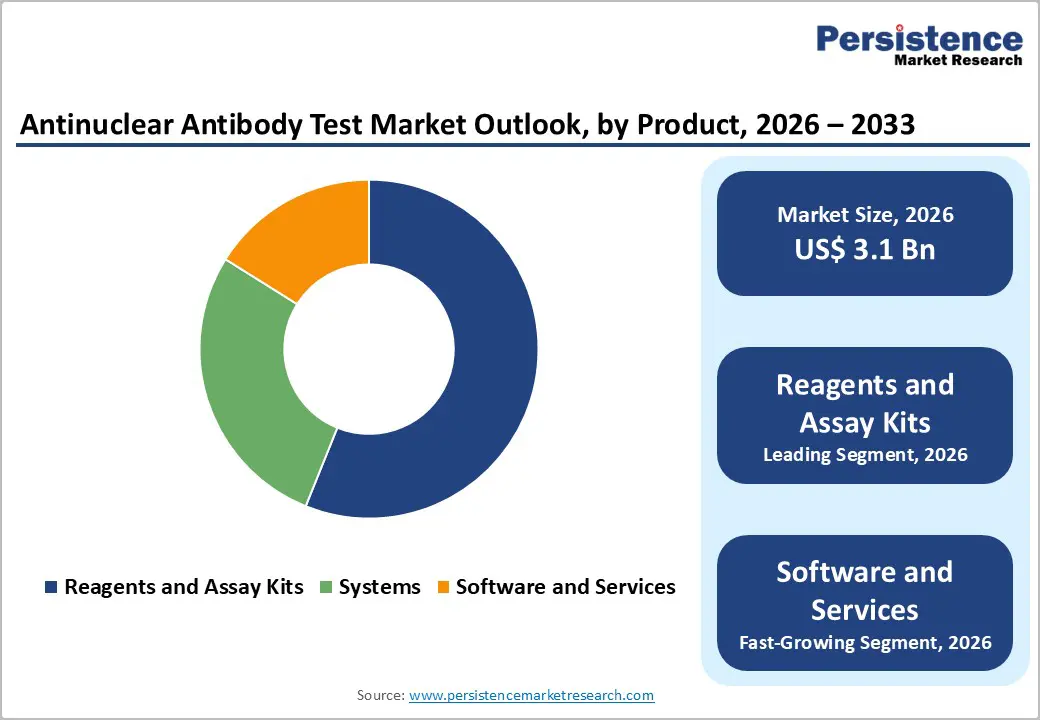 Persistence
Market Research

Antinuclear Antibody Test Market Outlook, by Product, 2026 – 2033

Reagents and Assay Kits Systems Software and Services

Market Size, 2026
US$ 3.1 Bn

Reagents and Assay Kits
Leading Segment, 2026

Software and Services
Fast-Growing Segment, 2026

Source: www.persistencemarketresearch.com